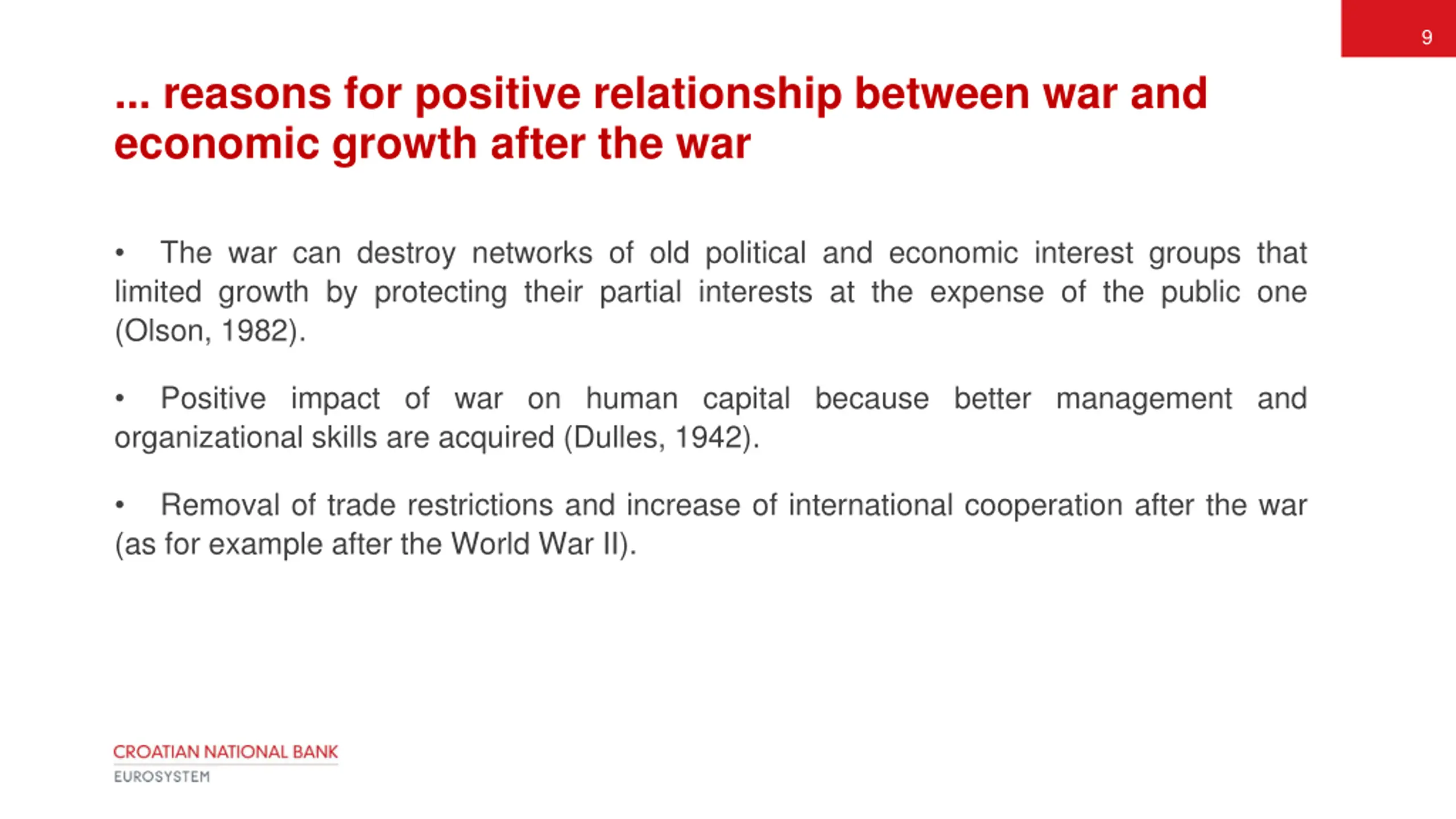 9

... reasons for positive relationship between war and economic growth after the war

• The war can destroy networks of old political and economic interest groups that limited growth by protecting their partial interests at the expense of the public one (Olson, 1982).

• Positive impact of war on human capital because better management and organizational skills are acquired (Dulles, 1942).

• Removal of trade restrictions and increase of international cooperation after the war (as for example after the World War II).

CROATIAN NATIONAL BANK
EUROSYSTEM